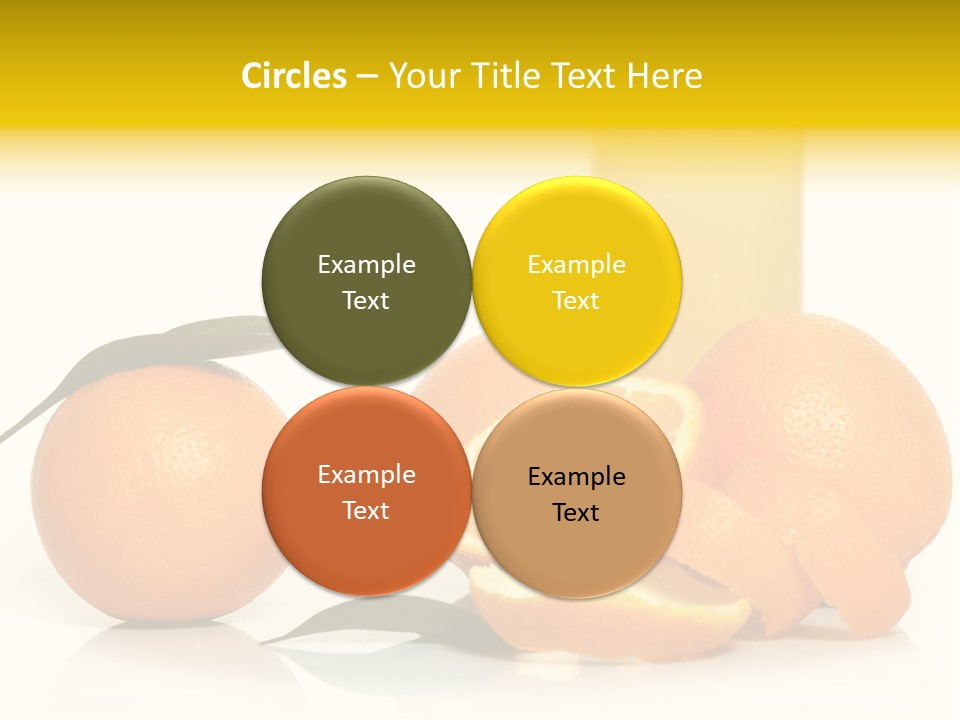 Circles – Your Title Text Here

Example Text

Example Text

Example Text

Example Text